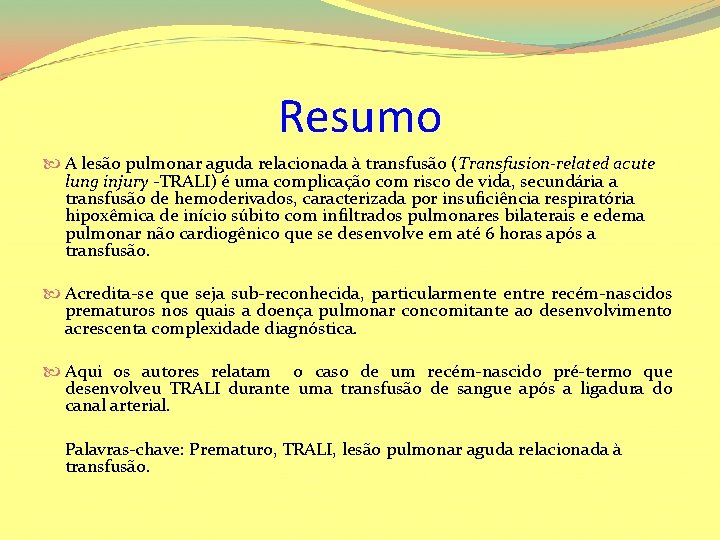 Resumo

A lesão pulmonar aguda relacionada à transfusão (Transfusion-related acute lung injury -TRALI) é uma complicação com risco de vida, secundária a transfusão de hemoderivados, caracterizada por insuficiência respiratória hipoxêmica de início súbito com infiltrados pulmonares bilaterais e edema pulmonar não cardiogênico que se desenvolve em até 6 horas após a transfusão.

Acredita-se que seja sub-reconhecida, particularmente entre recém-nascidos prematuros nos quais a doença pulmonar concomitante ao desenvolvimento acrescenta complexidade diagnóstica.

Aqui os autores relatam o caso de um recém-nascido pré-termo que desenvolveu TRALI durante uma transfusão de sangue após a ligadura do canal arterial.

Palavras-chave: Prematuro, TRALI, lesão pulmonar aguda relacionada à transfusão.